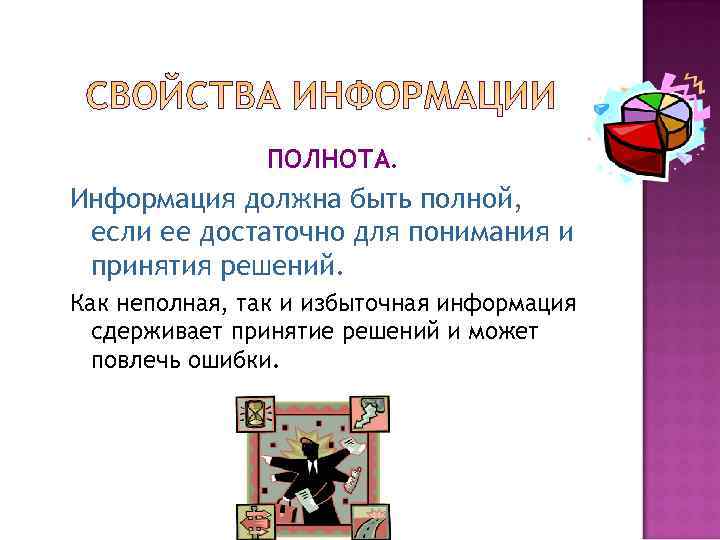 СВОЙСТВА ИНФОРМАЦИИ

ПОЛНОТА.

Информация должна быть полной, если ее достаточно для понимания и принятия решений.

Как неполная, так и избыточная информация сдерживает принятие решений и может повлечь ошибки.